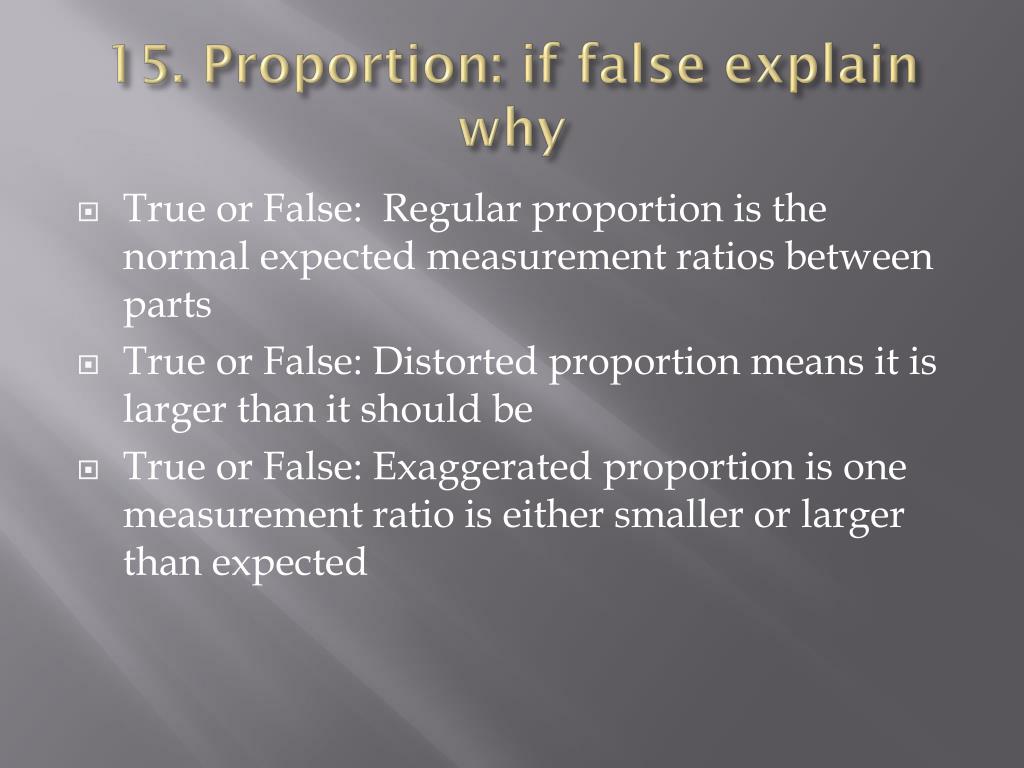 15. Proportion: if false explain why

True or False:  Regular proportion is the normal expected measurement ratios between parts

True or False: Distorted proportion means it is larger than it should be

True or False: Exaggerated proportion is one measurement ratio is either smaller or larger than expected